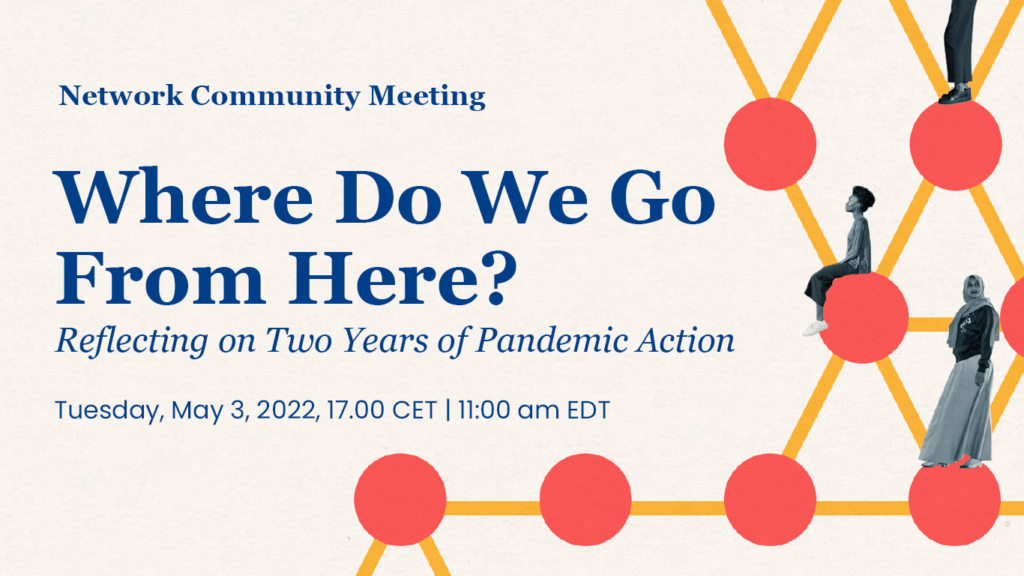 Network Community Meeting

Where Do We Go From Here?

Reflecting on Two Years of Pandemic Action

Tuesday, May 3, 2022, 17.00 CET | 11:00 am EDT